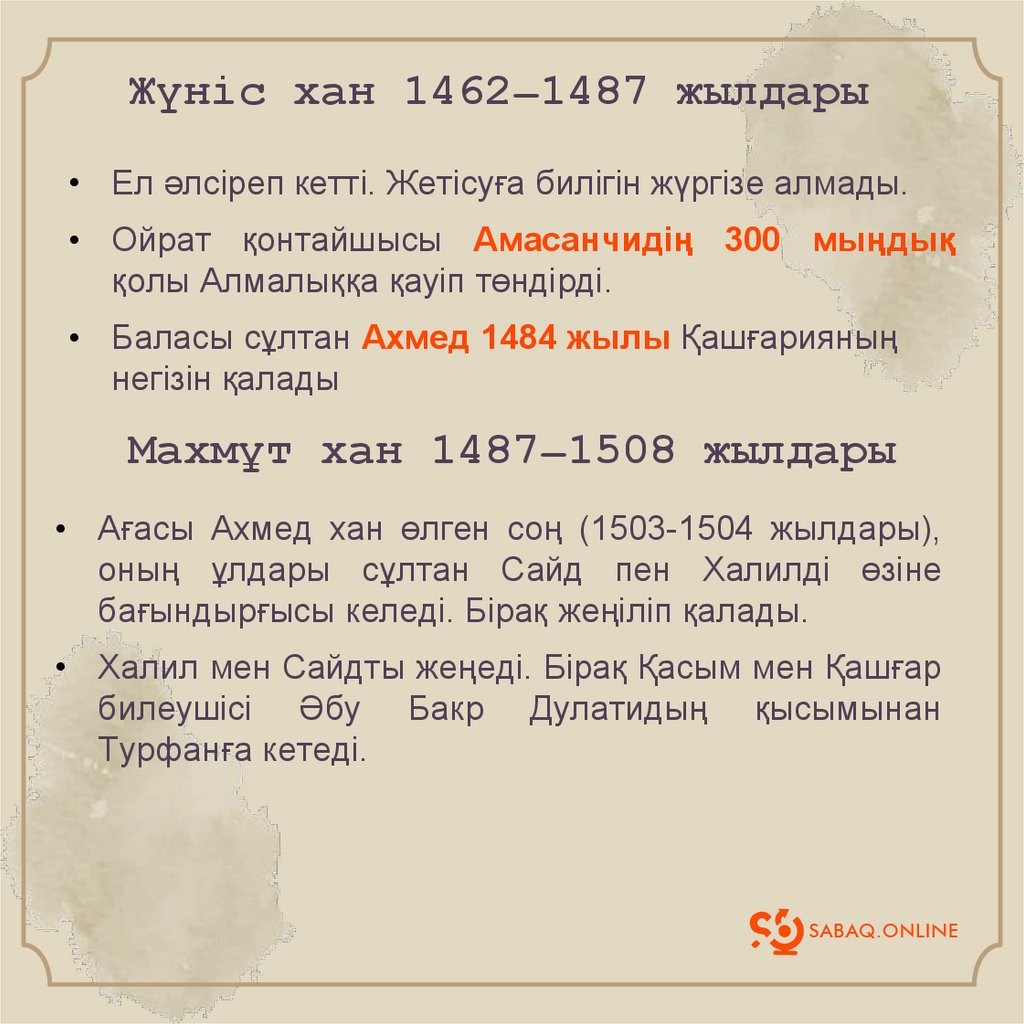 Жүніс хан 1462–1487 жылдары

• Ел әлсіреп кетті. Жетісуға билігін жүргізе алмады.

• Ойрат қонтайшысы Амасанчидің 300 мыңдық қолы Алмалыққа қауіп төндірді.

• Баласы сұлтан Ахмед 1484 жылы Қашғарияның негізін қалады

Махмұт хан 1487–1508 жылдары

• Ағасы Ахмед хан өлген соң (1503-1504 жылдары), оның ұлдары сұлтан Сайд пен Халилді өзіне бағындырғысы келеді. Бірақ жеңіліп қалады.

• Халил мен Сайдты жеңеді. Бірақ Қасым мен Қашғар билеушісі Әбу Бакр Дулатидың қысымынан Турфанға кетеді.

SABAQ.ONLINE